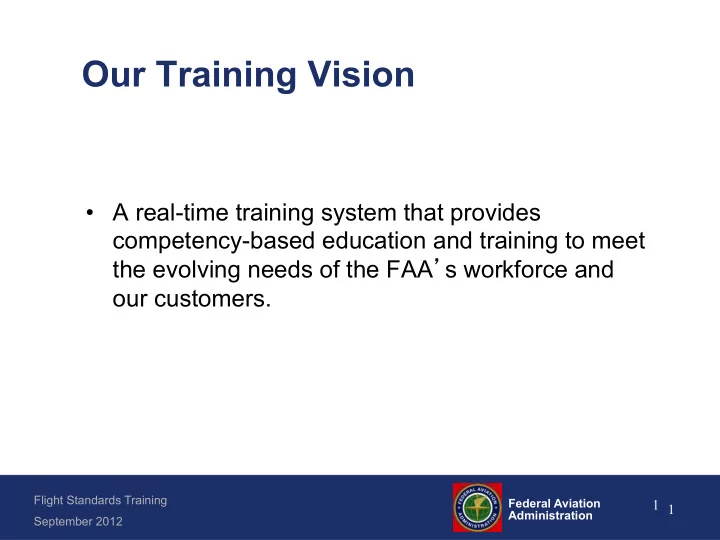 Our Training Vision

• A real-time training system that provides competency-based education and training to meet the evolving needs of the FAA's workforce and our customers.

Flight Standards Training
September 2012

FEDERAL AVIATION ADMINISTRATION

Federal Aviation Administration

1 1